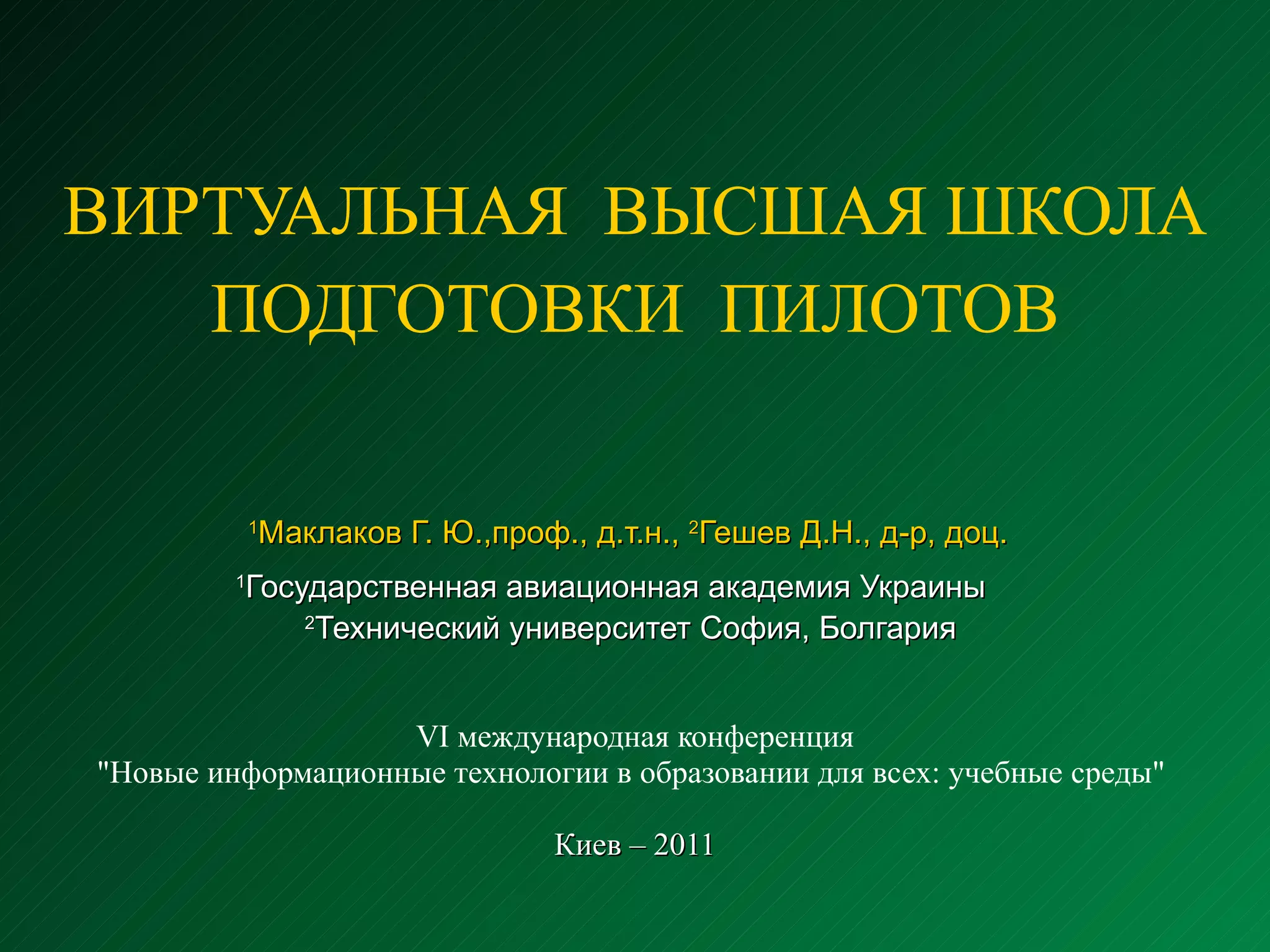 ВИРТУАЛЬНАЯ ВЫСШАЯ ШКОЛА ПОДГОТОВКИ ПИЛОТОВ

$^1$Маклаков Г. Ю.,проф., д.т.н., $^2$Гешев Д.Н., д-р, доц.

$^1$Государственная авиационная академия Украины
$^2$Технический университет София, Болгария

VI международная конференция
"Новые информационные технологии в образовании для всех: учебные среды"

Киев – 2011